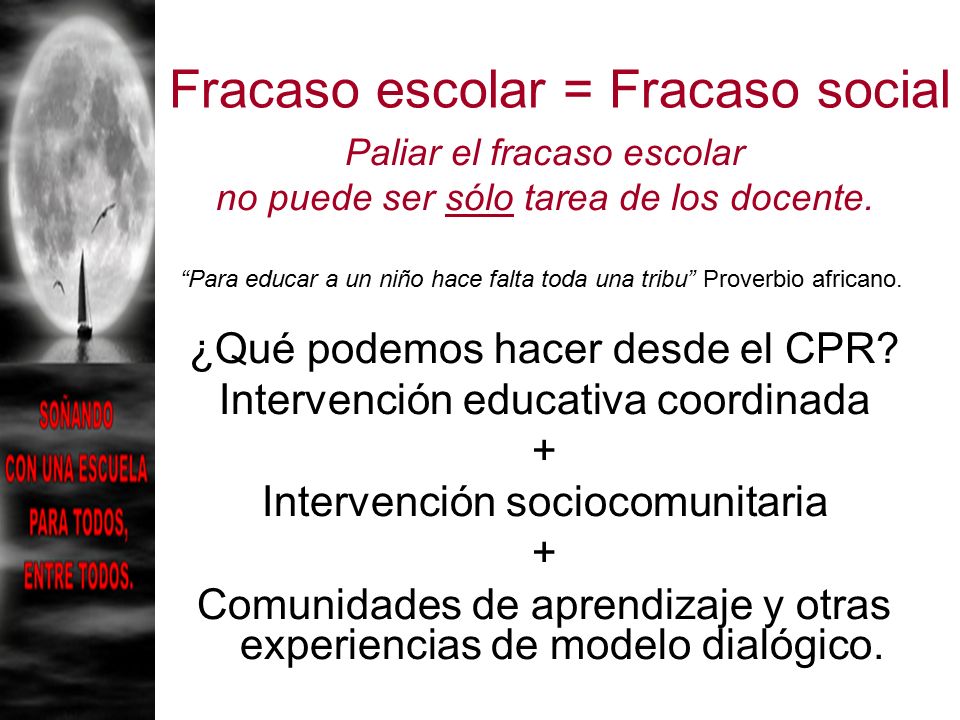 SOÑANDO
CON UNA ESCUELA
PARA TODOS,
ENTRE TODOS.

Fracaso escolar = Fracaso social

Paliar el fracaso escolar
no puede ser sólo tarea de los docente.

“Para educar a un niño hace falta toda una tribu” Proverbio africano.

¿Qué podemos hacer desde el CPR?
Intervención educativa coordinada
+
Intervención sociocomunitaria
+
Comunidades de aprendizaje y otras experiencias de modelo dialógico.